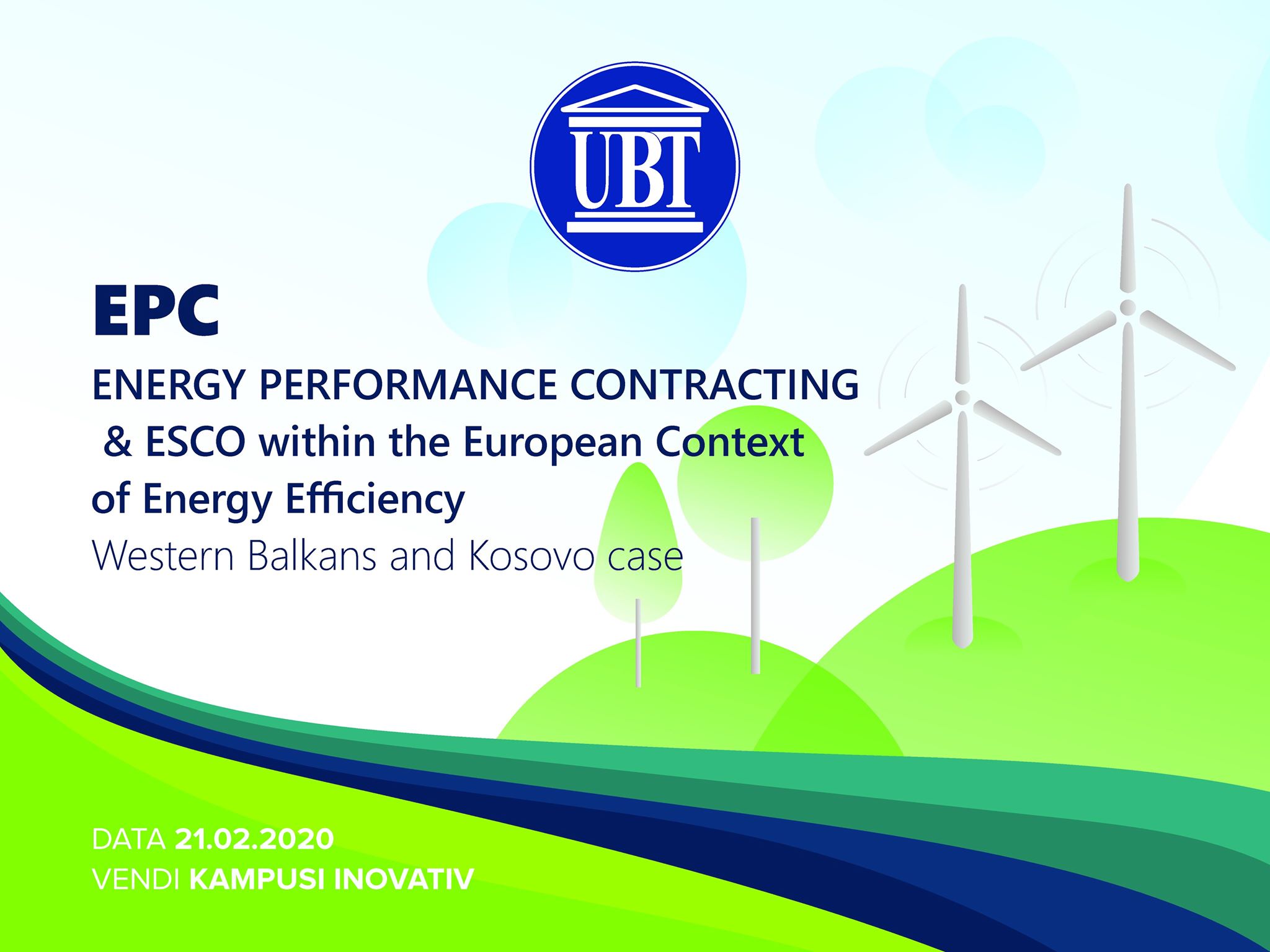 UBT

EPC

ENERGY PERFORMANCE CONTRACTING & ESCO within the European Context of Energy Efficiency

Western Balkans and Kosovo case

DATA 21.02.2020
VENDI KAMPUSI INOVATIV